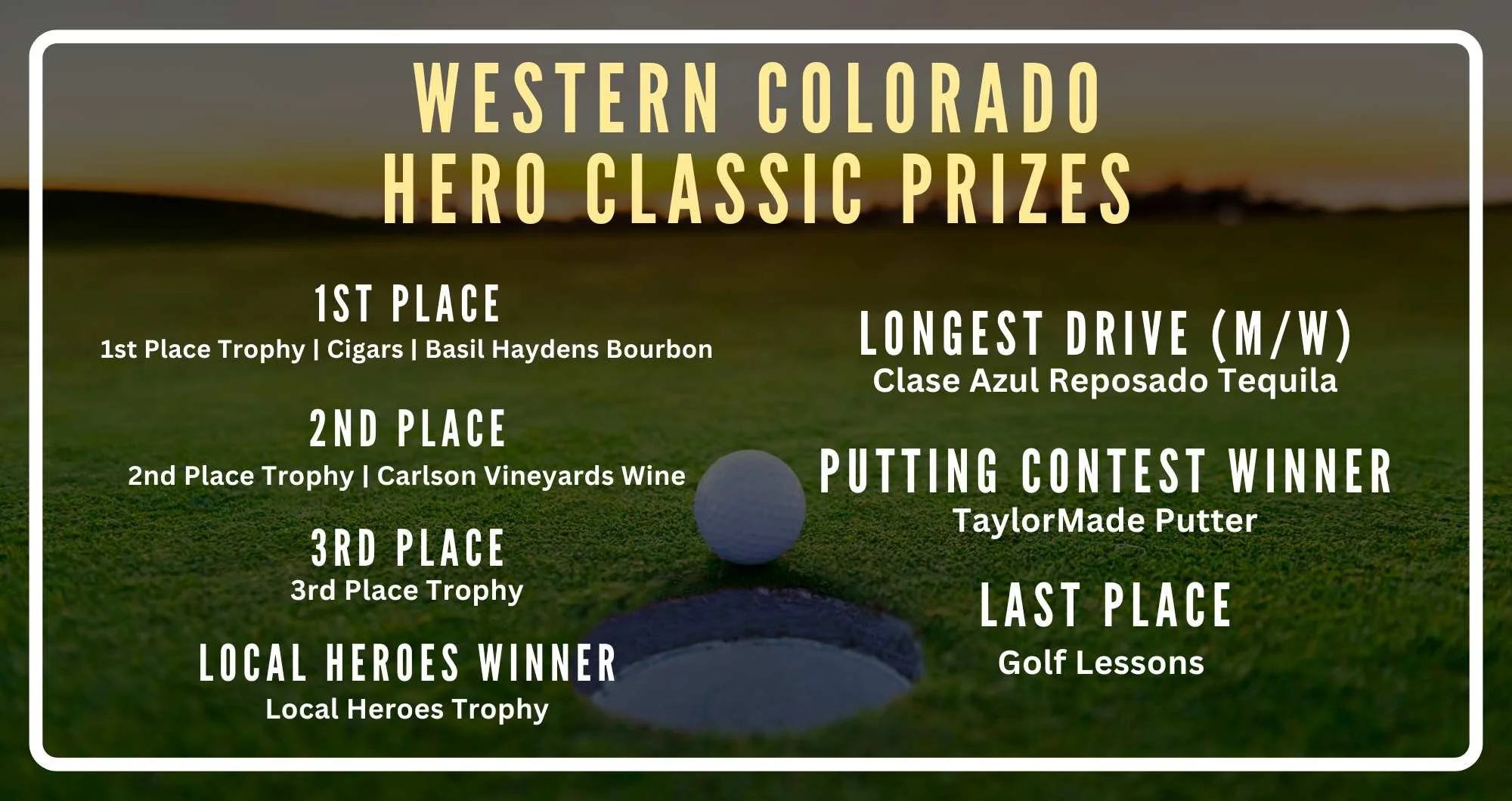 WESTERN COLORADO HERO CLASSIC PRIZES

1ST PLACE
1st Place Trophy | Cigars | Basil Haydens Bourbon

2ND PLACE
2nd Place Trophy | Carlson Vineyards Wine

3RD PLACE
3rd Place Trophy

LOCAL HEROES WINNER
Local Heroes Trophy

LONGEST DRIVE (M/W)
Clase Azul Reposado Tequila

PUTTING CONTEST WINNER
TaylorMade Putter

LAST PLACE
Golf Lessons